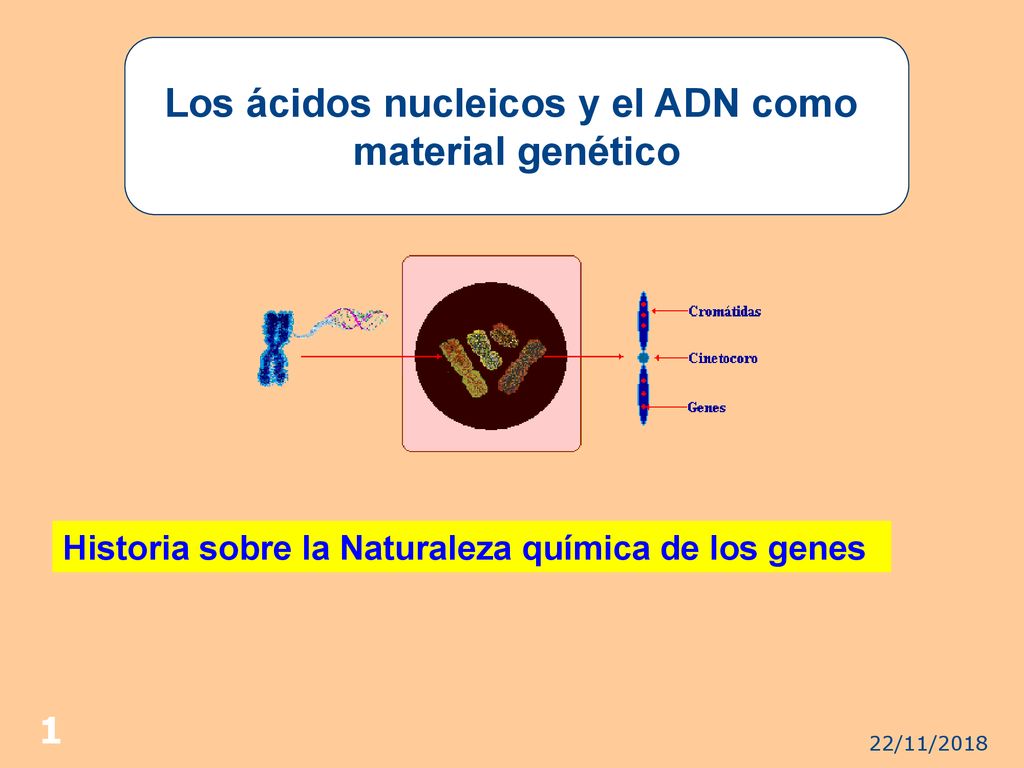 Los ácidos nucleicos y el ADN como material genético

Cromátidas
Cinetocoro
Genes

Historia sobre la Naturaleza química de los genes

1

22/11/2018